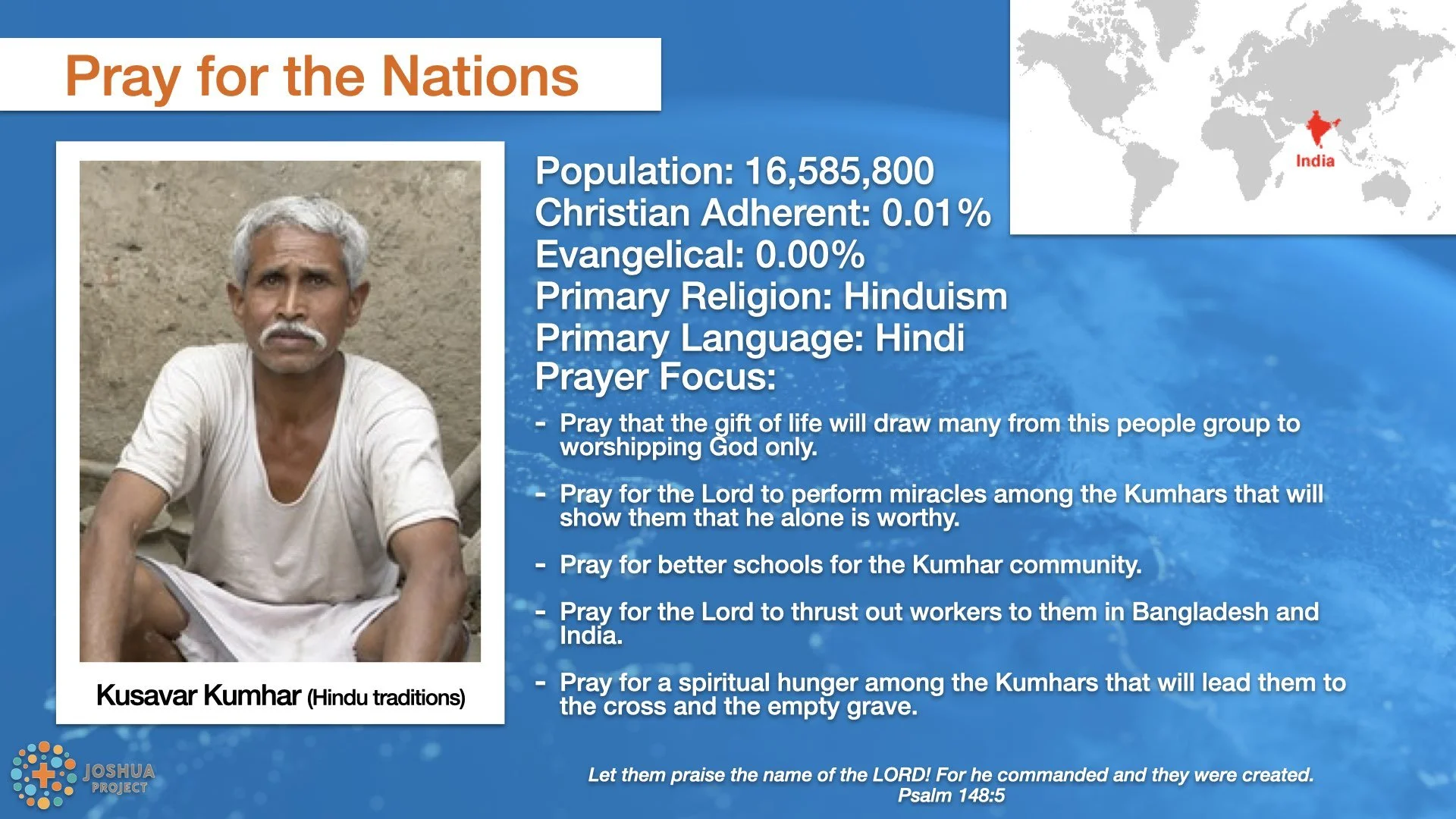 Pray for the Nations

India

Kusavar Kumhar (Hindu traditions)

Population: 16,585,800
Christian Adherent: 0.01%
Evangelical: 0.00%
Primary Religion: Hinduism
Primary Language: Hindi
Prayer Focus:

- Pray that the gift of life will draw many from this people group to worshipping God only.

- Pray for the Lord to perform miracles among the Kumhars that will show them that he alone is worthy.

- Pray for better schools for the Kumhar community.

- Pray for the Lord to thrust out workers to them in Bangladesh and India.

- Pray for a spiritual hunger among the Kumhars that will lead them to the cross and the empty grave.

JOSHUA PROJECT

Let them praise the name of the LORD! For he commanded and they were created.
Psalm 148:5